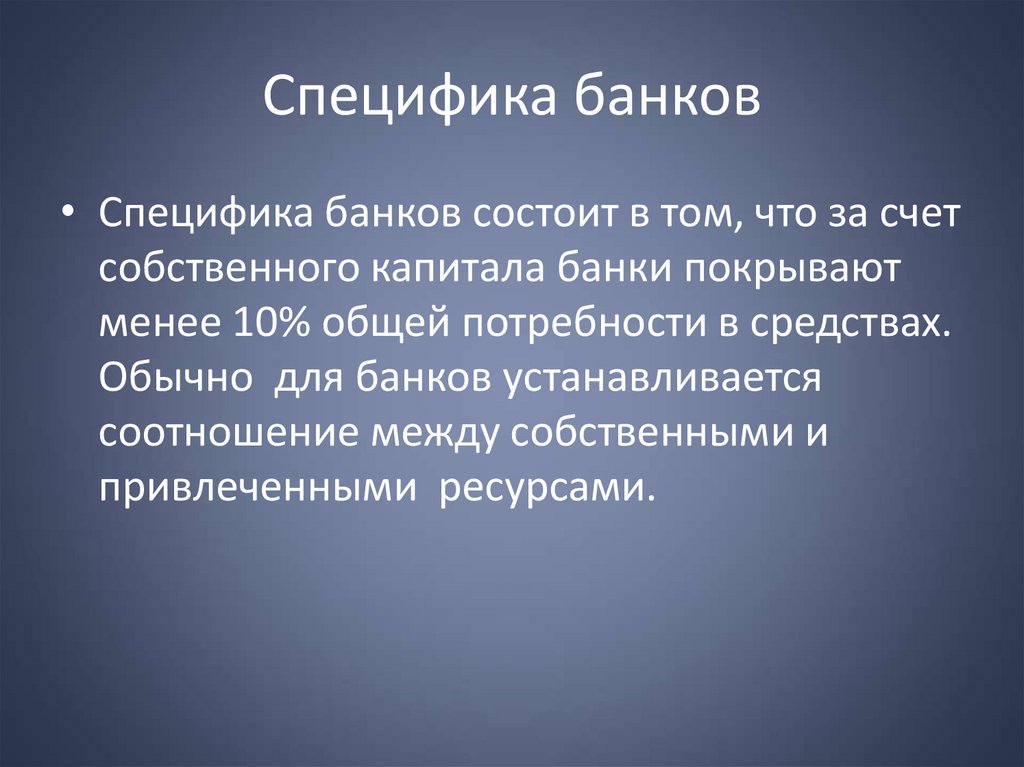 Специфика банков

• Специфика банков состоит в том, что за счет собственного капитала банки покрывают менее 10% общей потребности в средствах. Обычно для банков устанавливается соотношение между собственными и привлеченными ресурсами.